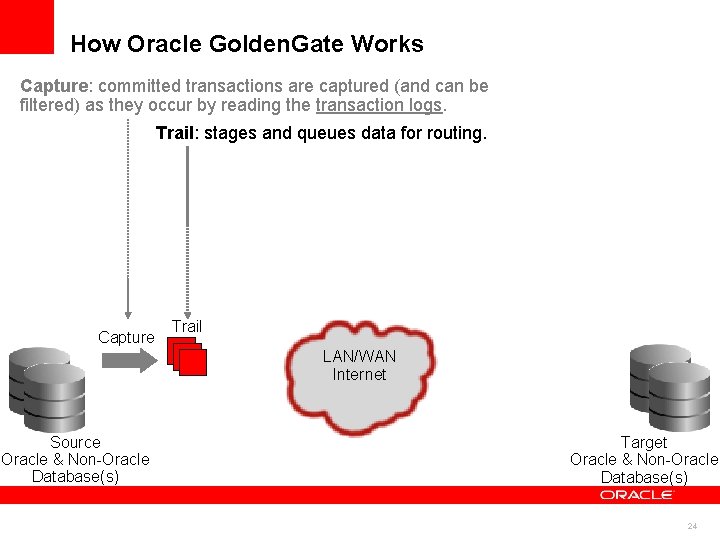 How Oracle GoldenGate Works

Capture: committed transactions are captured (and can be filtered) as they occur by reading the transaction logs.

Trail: stages and queues data for routing.

Capture

Trail

LAN/WAN Internet

Source
Oracle & Non-Oracle
Database(s)

Target
Oracle & Non-Oracle
Database(s)

ORACLE

24